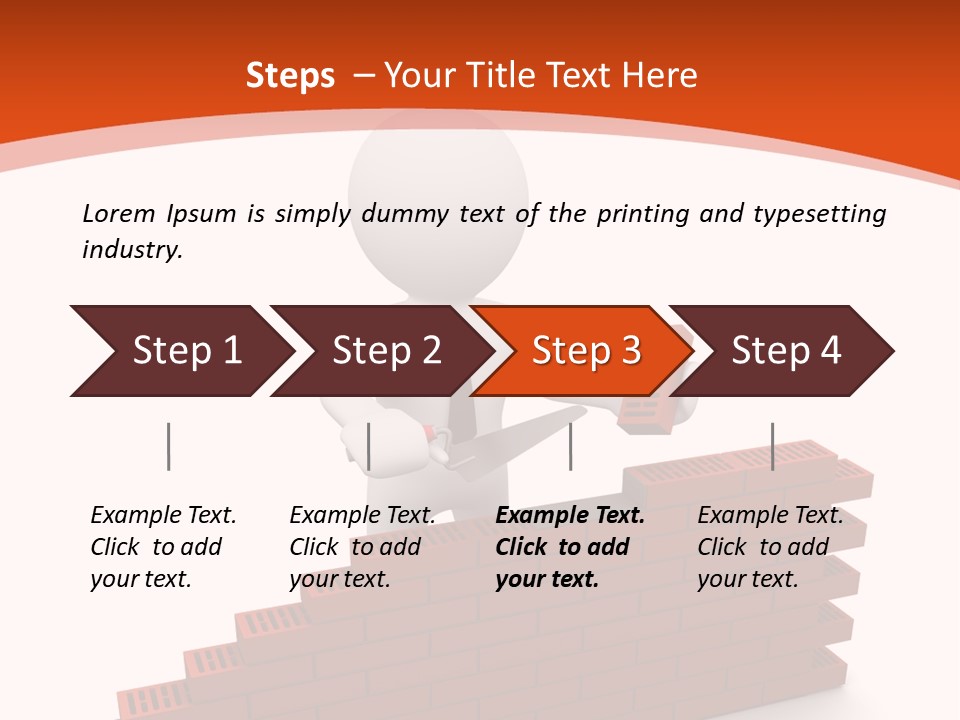 Steps – Your Title Text Here

Lorem Ipsum is simply dummy text of the printing and typesetting industry.

Step 1

Step 2

Step 3

Step 4

Example Text. Click to add your text.

Example Text. Click to add your text.

Example Text. Click to add your text.

Example Text. Click to add your text.